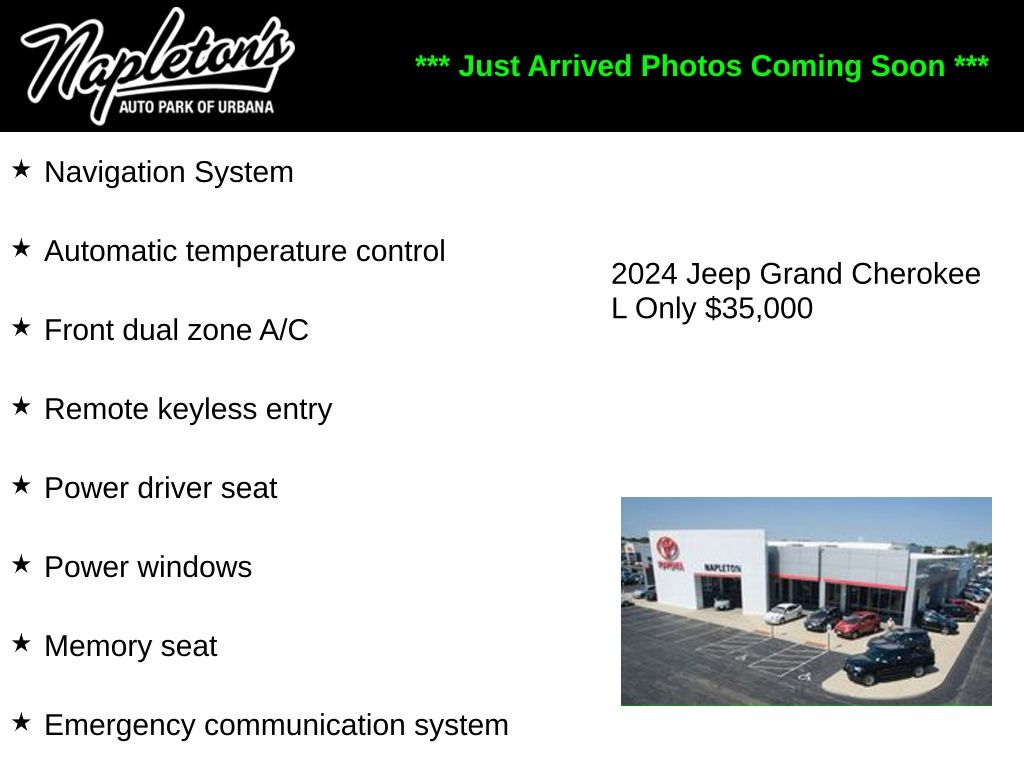 Napleton's
AUTO PARK OF URBANA

*** Just Arrived Photos Coming Soon ***

★ Navigation System

★ Automatic temperature control

★ Front dual zone A/C

★ Remote keyless entry

★ Power driver seat

★ Power windows

★ Memory seat

★ Emergency communication system

2024 Jeep Grand Cherokee L Only $35,000

TOYOTA
NAPLETON